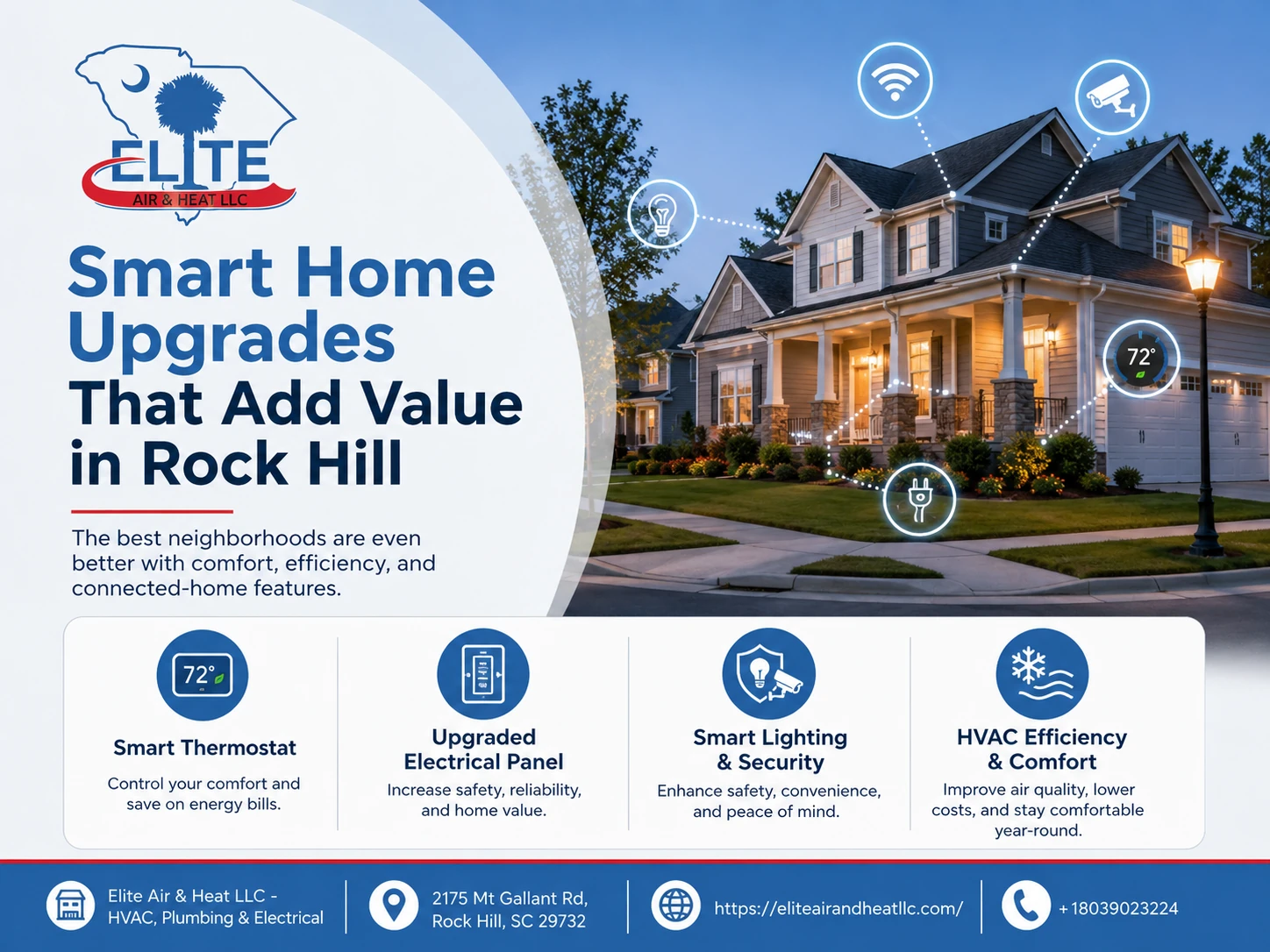 ELITE
AIR & HEAT LLC

Smart Home Upgrades That Add Value in Rock Hill

The best neighborhoods are even better with comfort, efficiency, and connected-home features.

72°

72°

Smart Thermostat
Control your comfort and save on energy bills.

Upgraded Electrical Panel
Increase safety, reliability, and home value.

Smart Lighting & Security
Enhance safety, convenience, and peace of mind.

HVAC Efficiency & Comfort
Improve air quality, lower costs, and stay comfortable year-round.

Elite Air & Heat LLC - HVAC, Plumbing & Electrical

2175 Mt Gallant Rd, Rock Hill, SC 29732

https://eliteairandheatllc.com/

+18039023224